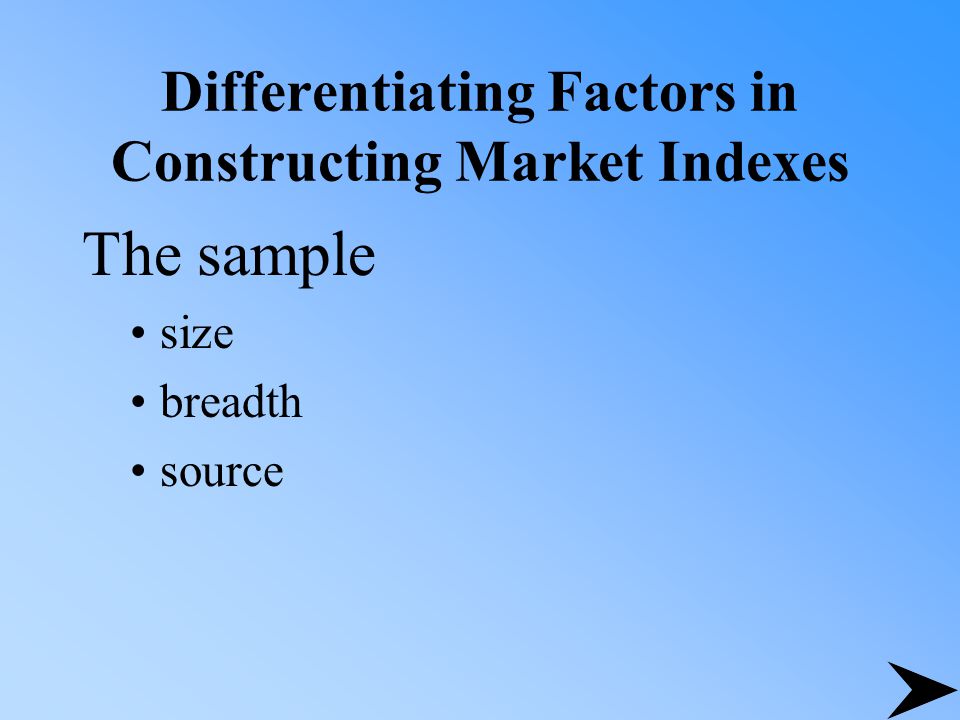 Differentiating Factors in Constructing Market Indexes

The sample

• size
• breadth
• source